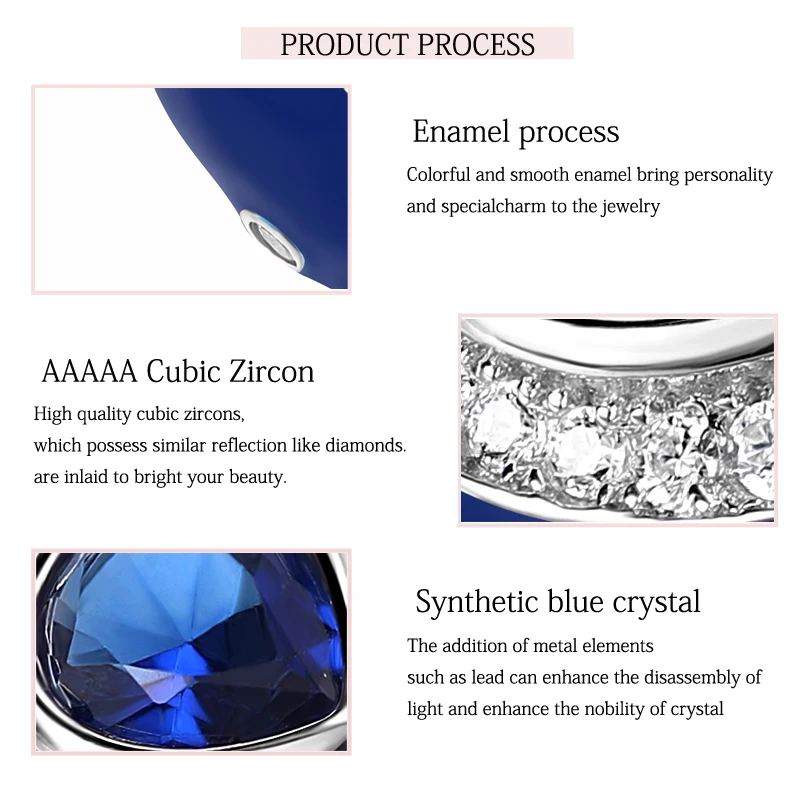 PRODUCT PROCESS

Enamel process
Colorful and smooth enamel bring personality and specialcharm to the jewelry

AAAAA Cubic Zircon
High quality cubic zircons, which possess similar reflection like diamonds. are inlaid to bright your beauty.

Synthetic blue crystal
The addition of metal elements such as lead can enhance the disassembly of light and enhance the nobility of crystal